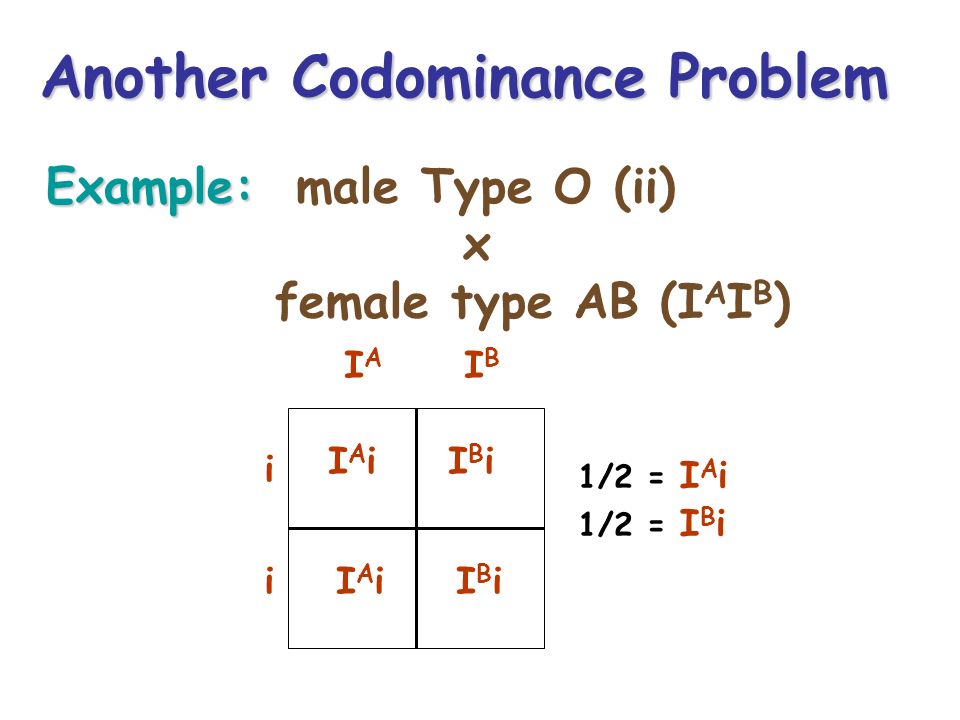 Another Codominance Problem

Example: male Type O (ii)
x
female type AB ($I^AI^B$)

|   | $I^A$ | $I^B$ |
|---|---|---|
| i | $I^Ai$ | $I^Bi$ |
| i | $I^Ai$ | $I^Bi$ |

1/2 = $I^Ai$
1/2 = $I^Bi$